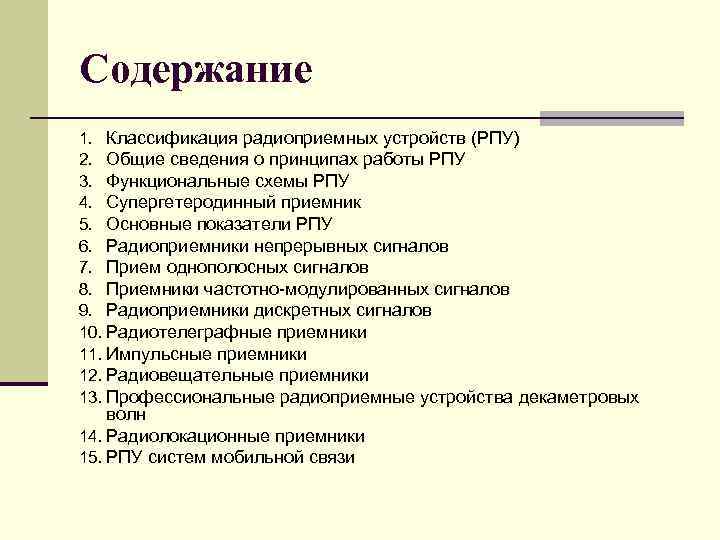 Содержание

1. Классификация радиоприемных устройств (РПУ)
2. Общие сведения о принципах работы РПУ
3. Функциональные схемы РПУ
4. Супергетеродинный приемник
5. Основные показатели РПУ
6. Радиоприемники непрерывных сигналов
7. Прием однополосных сигналов
8. Приемники частотно-модулированных сигналов
9. Радиоприемники дискретных сигналов
10. Радиотелеграфные приемники
11. Импульсные приемники
12. Радиовещательные приемники
13. Профессиональные радиоприемные устройства декаметровых волн
14. Радиолокационные приемники
15. РПУ систем мобильной связи